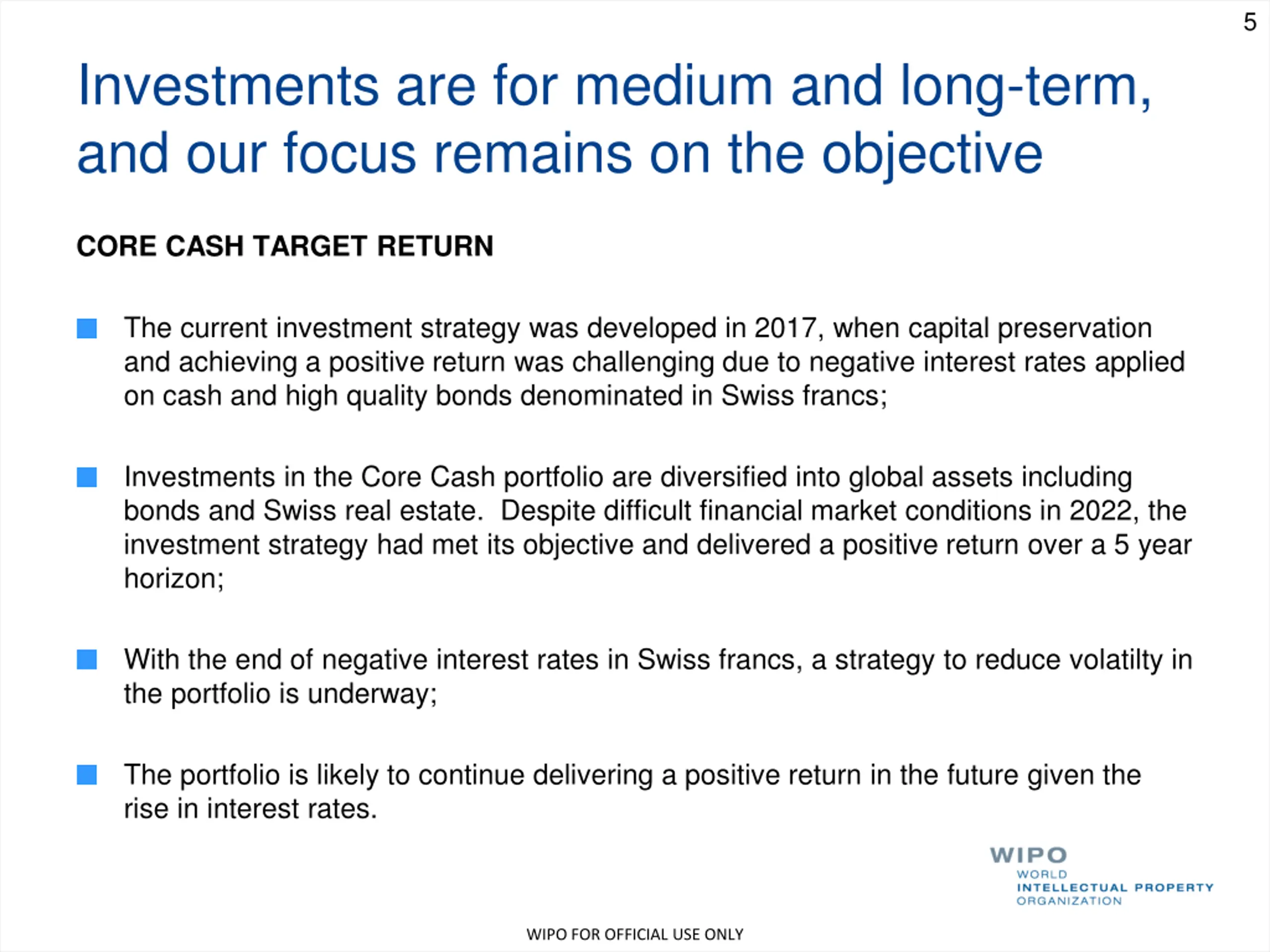 5

Investments are for medium and long-term, and our focus remains on the objective

CORE CASH TARGET RETURN

The current investment strategy was developed in 2017, when capital preservation and achieving a positive return was challenging due to negative interest rates applied on cash and high quality bonds denominated in Swiss francs;

Investments in the Core Cash portfolio are diversified into global assets including bonds and Swiss real estate. Despite difficult financial market conditions in 2022, the investment strategy had met its objective and delivered a positive return over a 5 year horizon;

With the end of negative interest rates in Swiss francs, a strategy to reduce volatilty in the portfolio is underway;

The portfolio is likely to continue delivering a positive return in the future given the rise in interest rates.

WIPO
WORLD
INTELLECTUAL PROPERTY
ORGANIZATION

WIPO FOR OFFICIAL USE ONLY